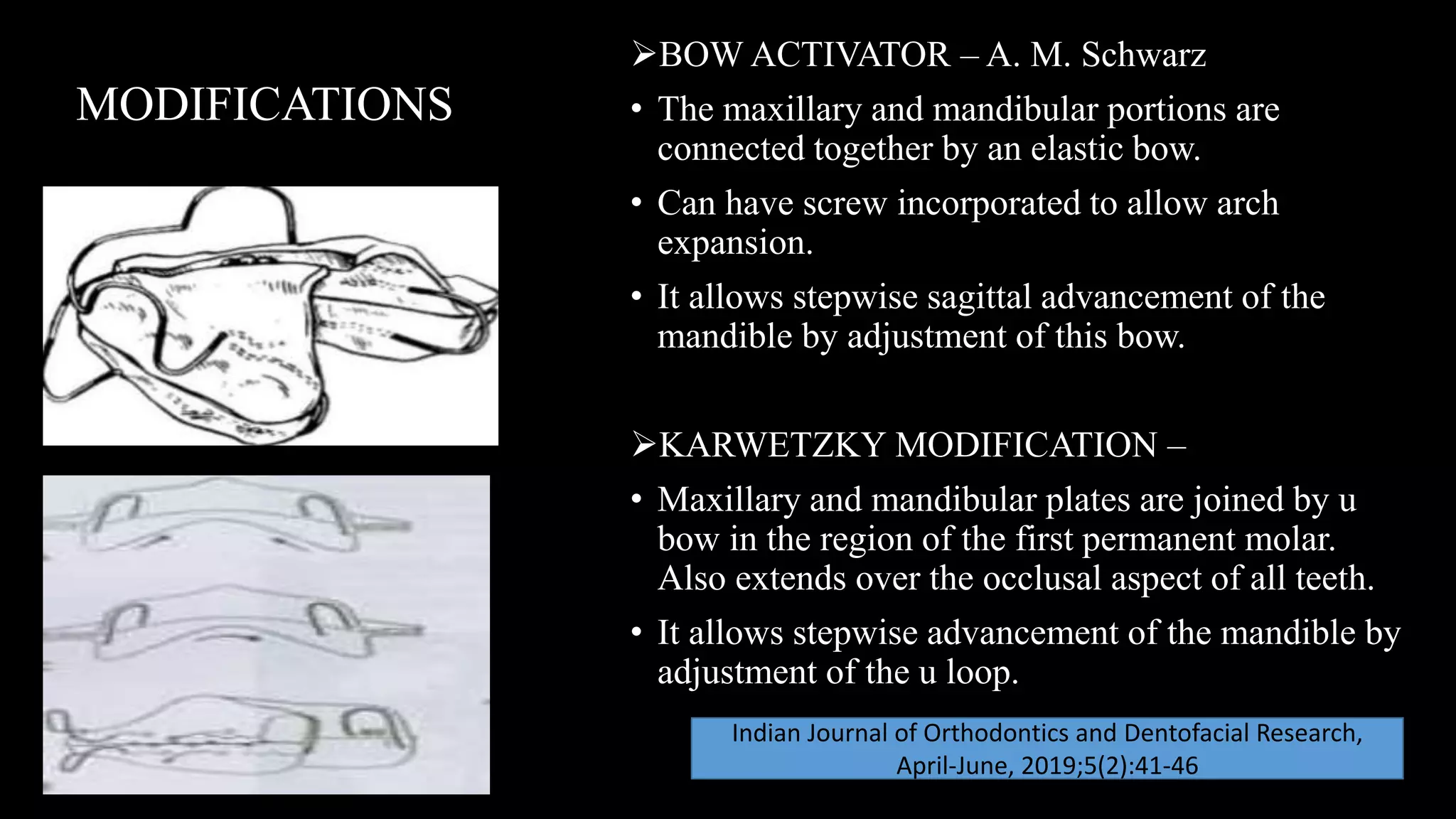 MODIFICATIONS

➢BOW ACTIVATOR – A. M. Schwarz

• The maxillary and mandibular portions are connected together by an elastic bow.

• Can have screw incorporated to allow arch expansion.

• It allows stepwise sagittal advancement of the mandible by adjustment of this bow.

➢KARWETZKY MODIFICATION –

• Maxillary and mandibular plates are joined by u bow in the region of the first permanent molar. Also extends over the occlusal aspect of all teeth.

• It allows stepwise advancement of the mandible by adjustment of the u loop.

Indian Journal of Orthodontics and Dentofacial Research, April-June, 2019;5(2):41-46